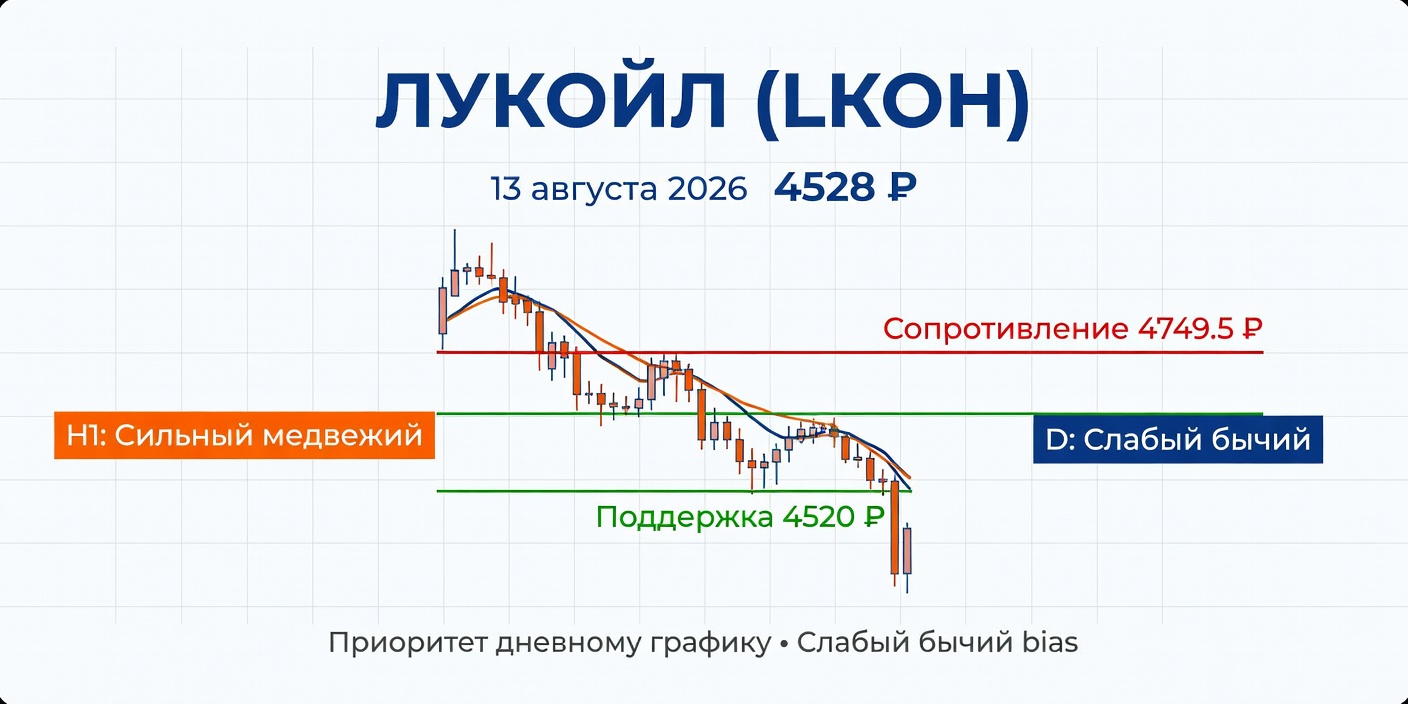 ЛУКОЙЛ (LKOH)

13 августа 2026 4528 ₽

Сопротивление 4749.5 ₽

H1: Сильный медвежий

D: Слабый бычий

Поддержка 4520 ₽

Приоритет дневному графику • Слабый бычий bias